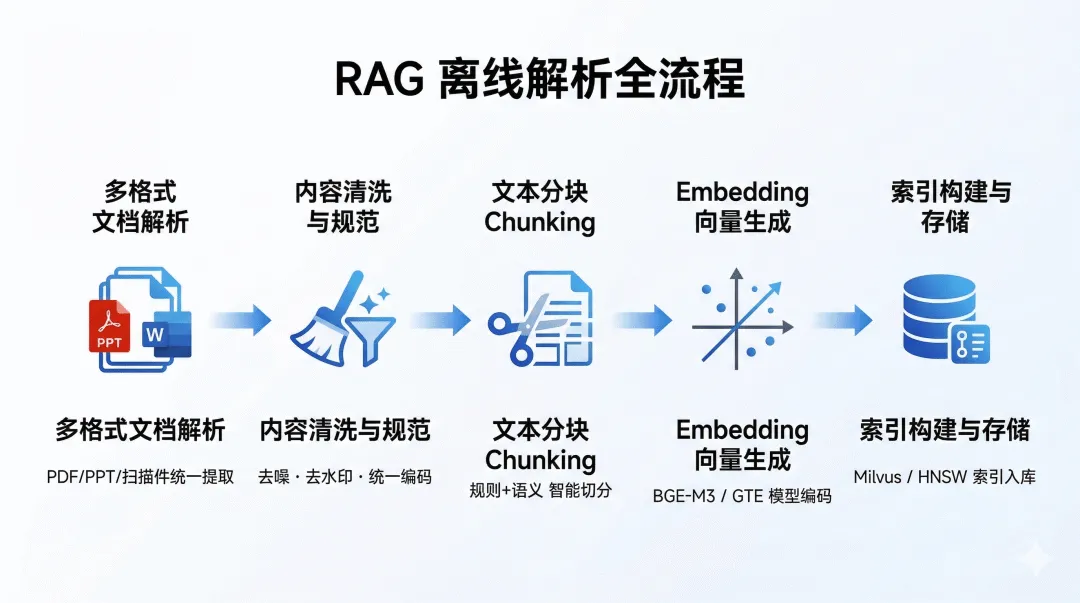 RAG 离线解析全流程

多格式
文档解析

内容清洗
与规范

文本分块
Chunking

Embedding
向量生成

索引构建与
存储

PPT

W

多格式文档解析

PDF/PPT/扫描件统一提取

内容清洗与规范

去噪 · 去水印 · 统一编码

文本分块
Chunking

规则+语义 智能切分

Embedding
向量生成

BGE-M3 / GTE 模型编码

索引构建与存储

Milvus / HNSW 索引入库